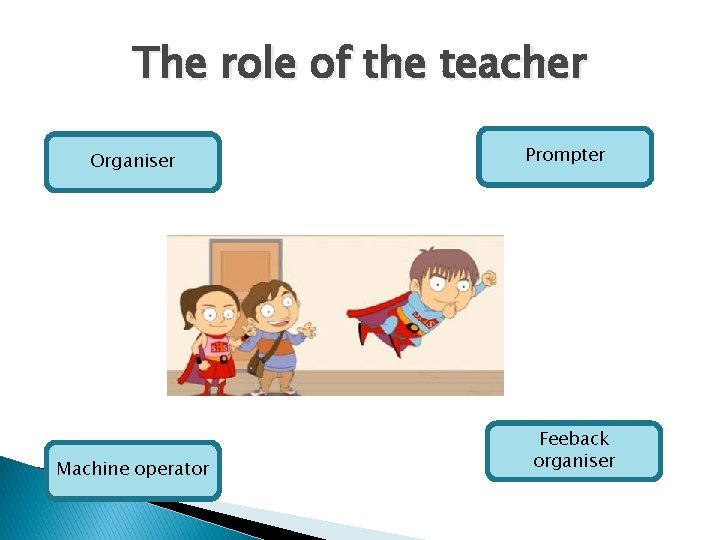 The role of the teacher

Organiser

Prompter

sHs

Machine operator

Feeback organiser